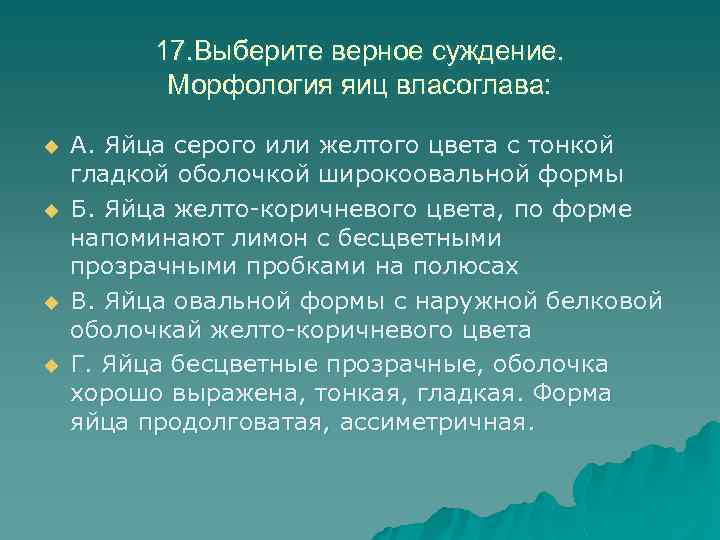 17.Выберите верное суждение. Морфология яиц власоглава:

А. Яйца серого или желтого цвета с тонкой гладкой оболочкой широкоовальной формы

Б. Яйца желто-коричневого цвета, по форме напоминают лимон с бесцветными прозрачными пробками на полюсах

В. Яйца овальной формы с наружной белковой оболочкай желто-коричневого цвета

Г. Яйца бесцветные прозрачные, оболочка хорошо выражена, тонкая, гладкая. Форма яйца продолговатая, ассиметричная.